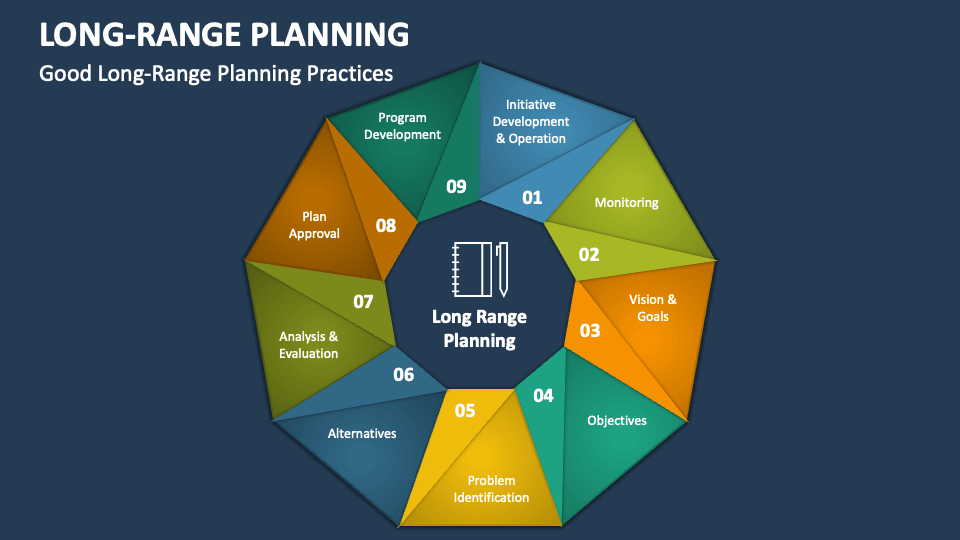 LONG-RANGE PLANNING

Good Long-Range Planning Practices

Long Range Planning

01
Initiative Development & Operation

02
Monitoring

03
Vision & Goals

04
Objectives

05
Problem Identification

06
Alternatives

07
Analysis & Evaluation

08
Plan Approval

09
Program Development